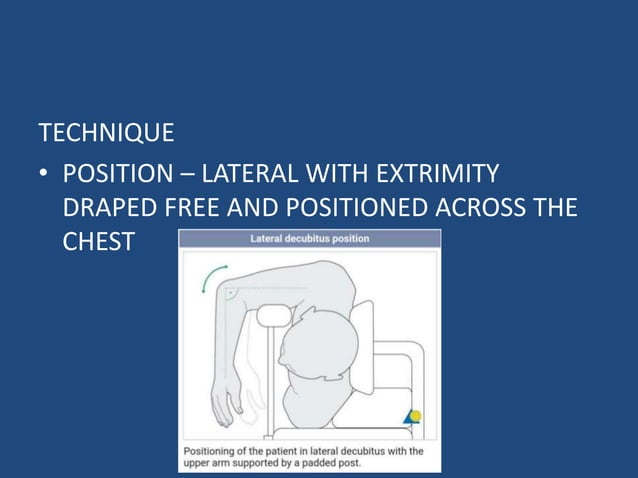 TECHNIQUE

• POSITION – LATERAL WITH EXTRIMITY DRAPED FREE AND POSITIONED ACROSS THE CHEST

Lateral decubitus position

Positioning of the patient in lateral decubitus with the upper arm supported by a padded post.